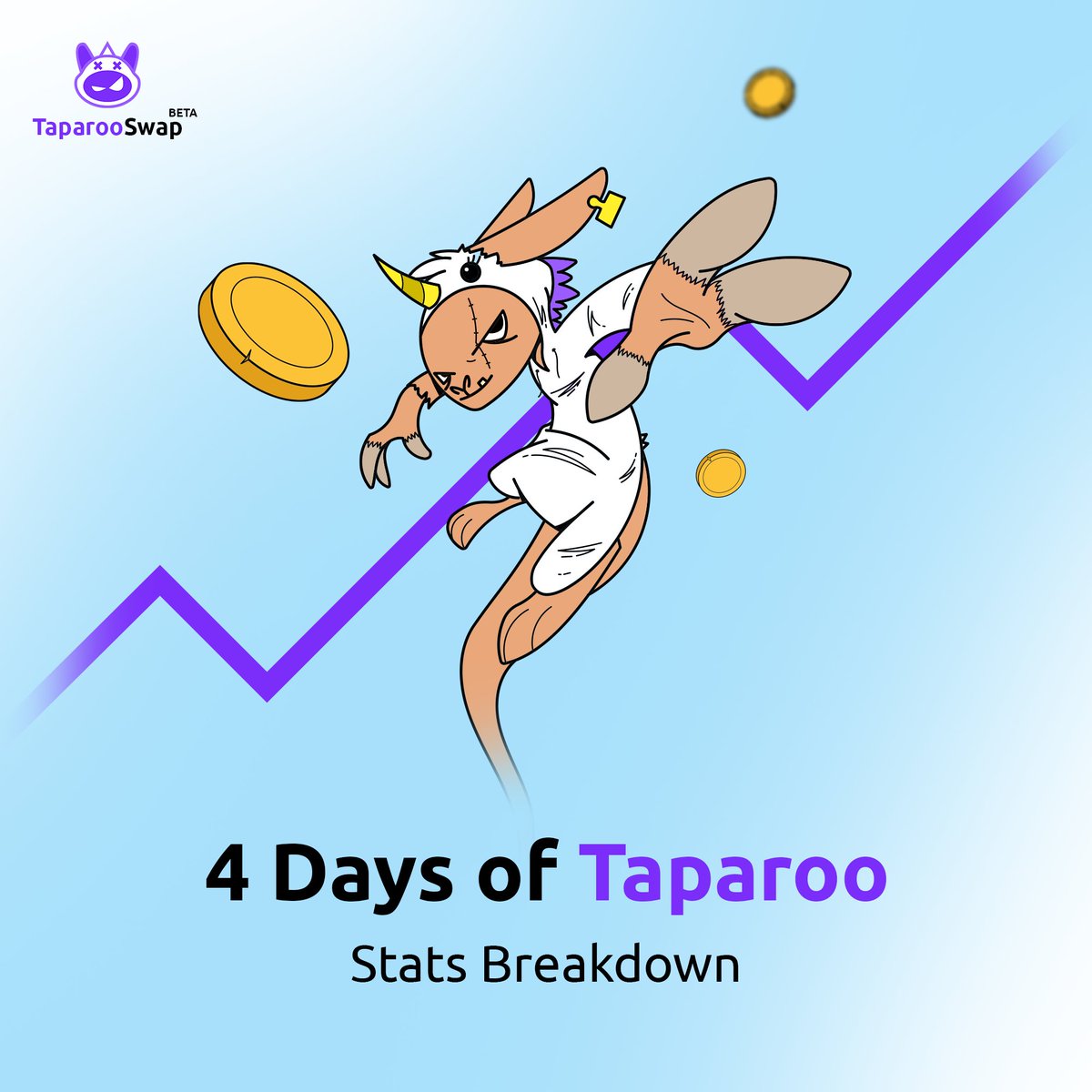 TaparooSwap BETA

4 Days of Taparoo

Stats Breakdown